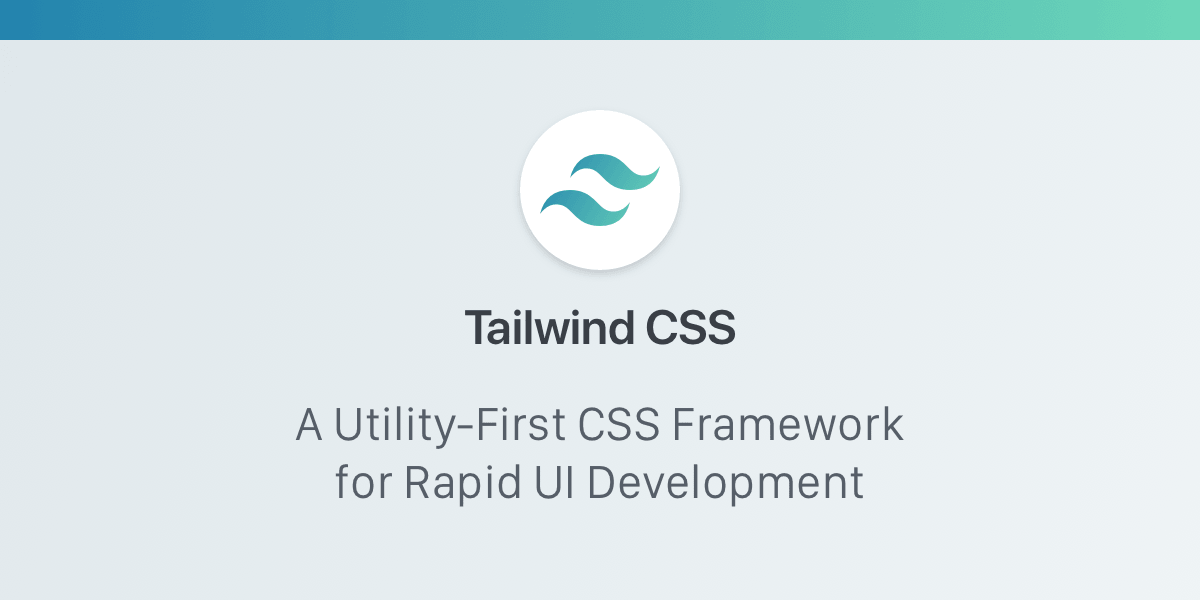 Tailwind CSS

A Utility-First CSS Framework for Rapid UI Development